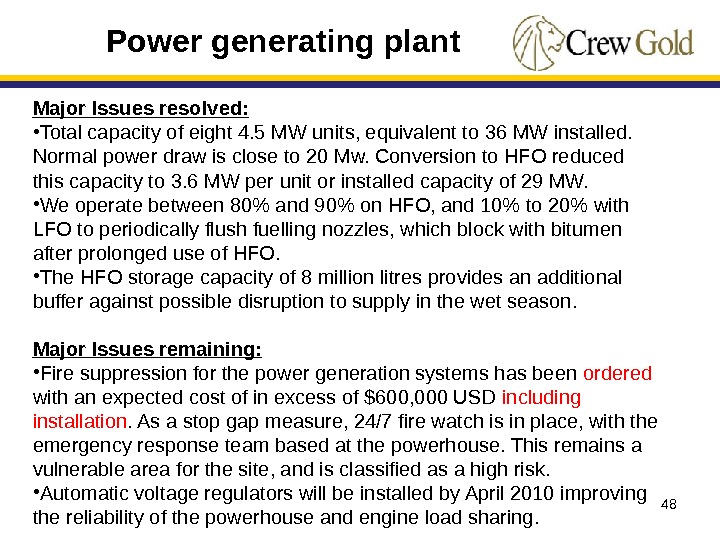 Power generating plant

Crew Gold

Major Issues resolved:

•Total capacity of eight 4.5 MW units, equivalent to 36 MW installed. Normal power draw is close to 20 Mw. Conversion to HFO reduced this capacity to 3.6 MW per unit or installed capacity of 29 MW.
•We operate between 80% and 90% on HFO, and 10% to 20% with LFO to periodically flush fuelling nozzles, which block with bitumen after prolonged use of HFO.
•The HFO storage capacity of 8 million litres provides an additional buffer against possible disruption to supply in the wet season.

Major Issues remaining:

•Fire suppression for the power generation systems has been ordered with an expected cost of in excess of $600,000 USD including installation. As a stop gap measure, 24/7 fire watch is in place, with the emergency response team based at the powerhouse. This remains a vulnerable area for the site, and is classified as a high risk.
•Automatic voltage regulators will be installed by April 2010 improving the reliability of the powerhouse and engine load sharing.

48